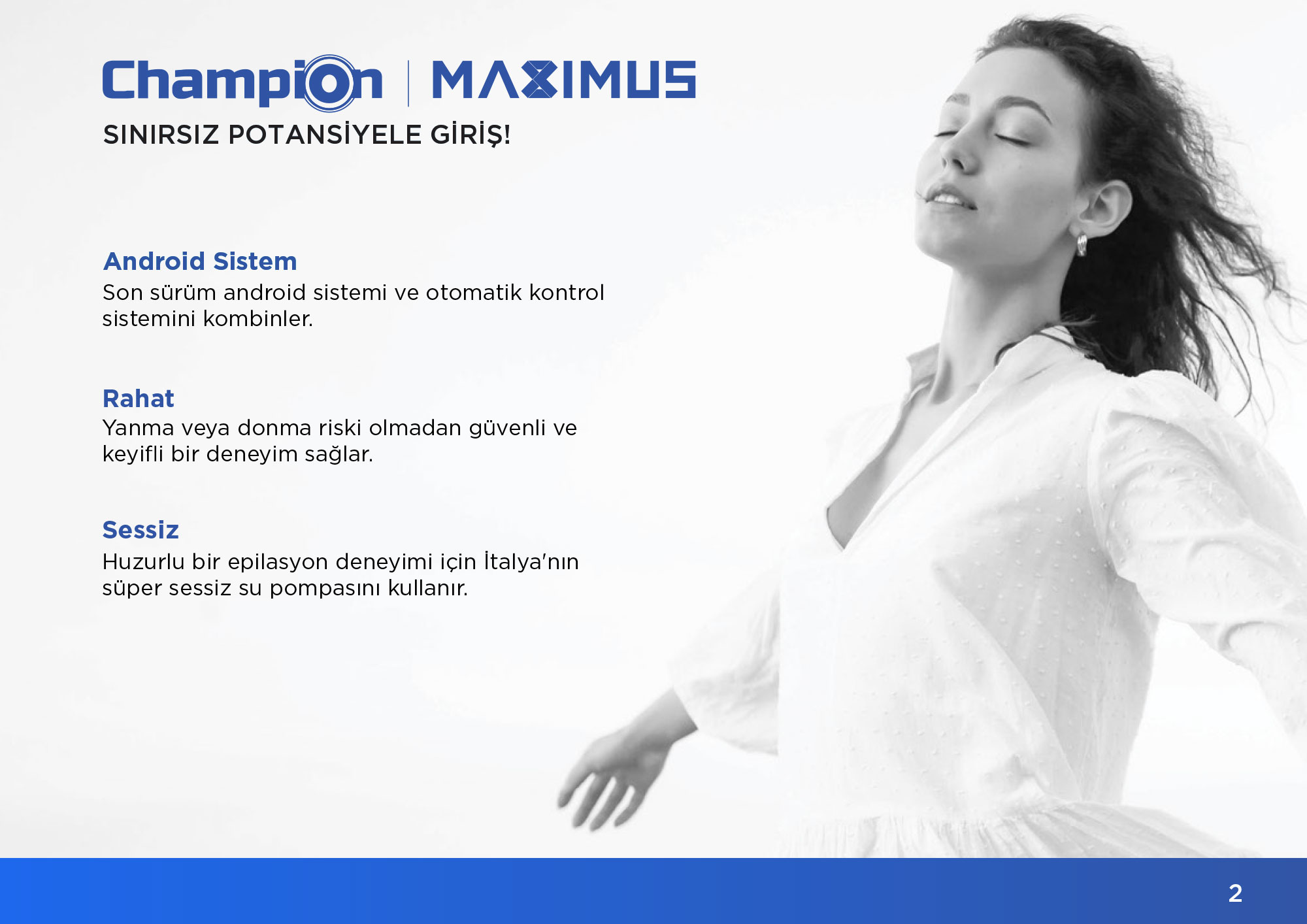 Champion | MAXIMUS
SINIRSIZ POTANSİYELE GİRİŞ!

Android Sistem
Son sürüm android sistemi ve otomatik kontrol sistemini kombinler.

Rahat
Yanma veya donma riski olmadan güvenli ve keyifli bir deneyim sağlar.

Sessiz
Huzurlu bir epilasyon deneyimi için İtalya'nın süper sessiz su pompasını kullanır.

2